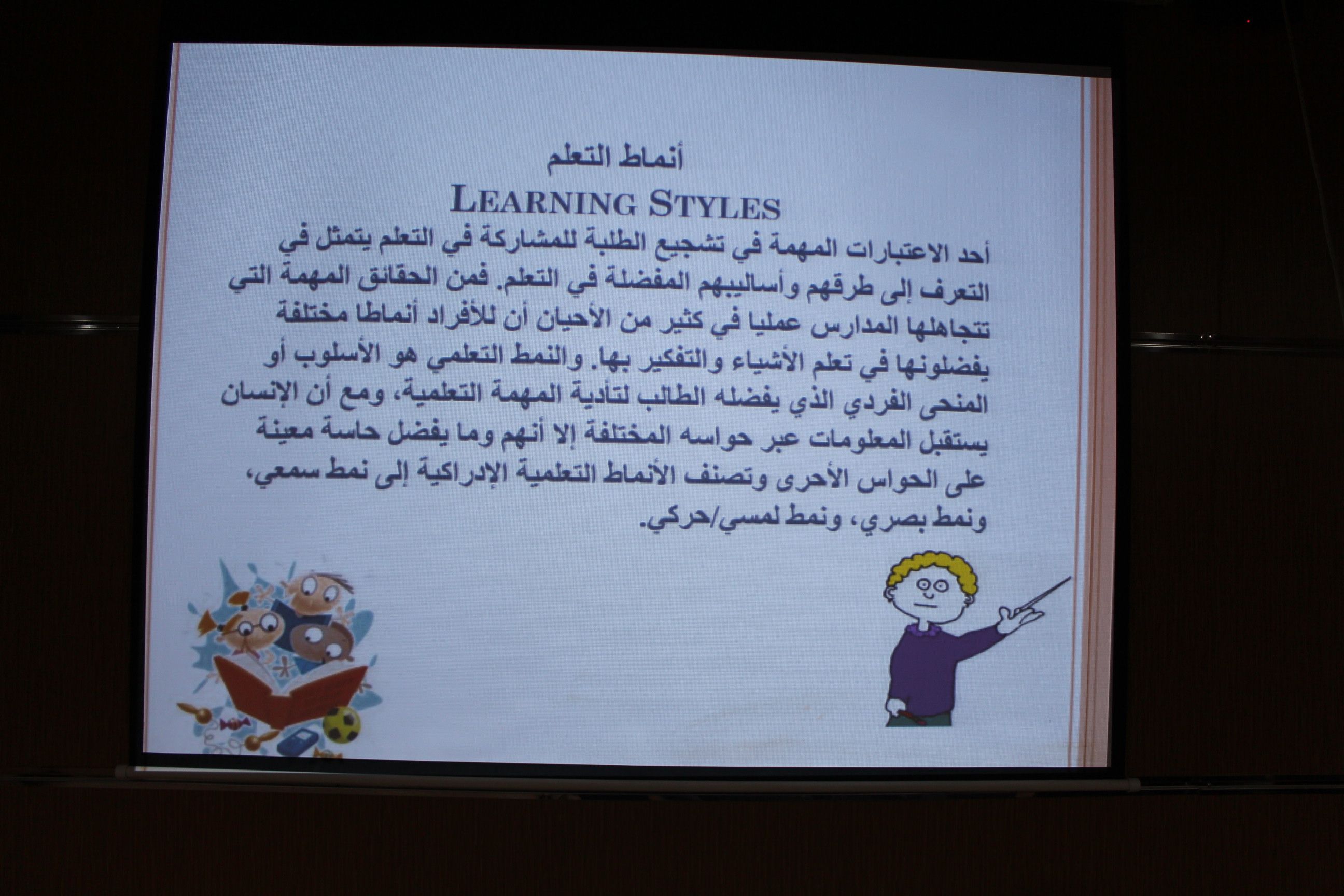 أنماط التعلم

LEARNING STYLES

أحد الاعتبارات المهمة في تشجيع الطلبة للمشاركة في التعلم يتمثل في التعرف إلى طرقهم وأساليبهم المفضلة في التعلم. فمن الحقائق المهمة التي تتجاهلها المدارس عمليا في كثير من الأحيان أن للأفراد أنماطا مختلفة يفضلونها في تعلم الأشياء والتفكير بها. والنمط التعلمي هو الأسلوب أو المنحى الفردي الذي يفضله الطالب لتأدية المهمة التعلمية، ومع أن الإنسان يستقبل المعلومات عبر حواسه المختلفة إلا أنهم وما يفضل حاسة معينة على الحواس الأحرى وتصنف الأنماط التعلمية الإدراكية إلى نمط سمعي، ونمط بصري، ونمط لمسي/حركي.